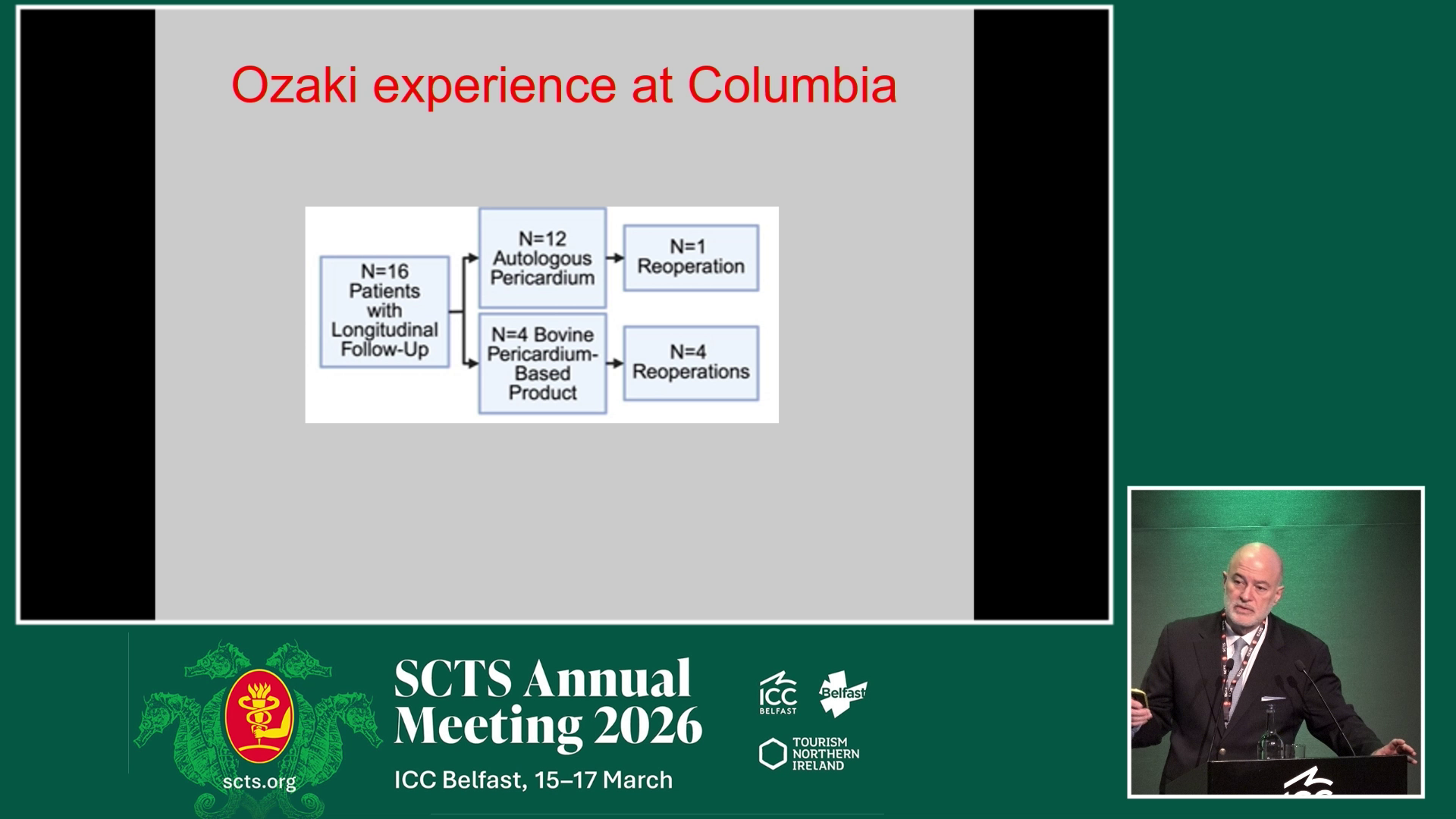 Ozaki experience at Columbia

N=16 Patients with Longitudinal Follow-Up

N=12 Autologous Pericardium

N=1 Reoperation

N=4 Bovine Pericardium-Based Product

N=4 Reoperations

scts.org

SCTS Annual Meeting 2026

ICC Belfast, 15–17 March

ICC BELFAST

Belfast

TOURISM NORTHERN IRELAND